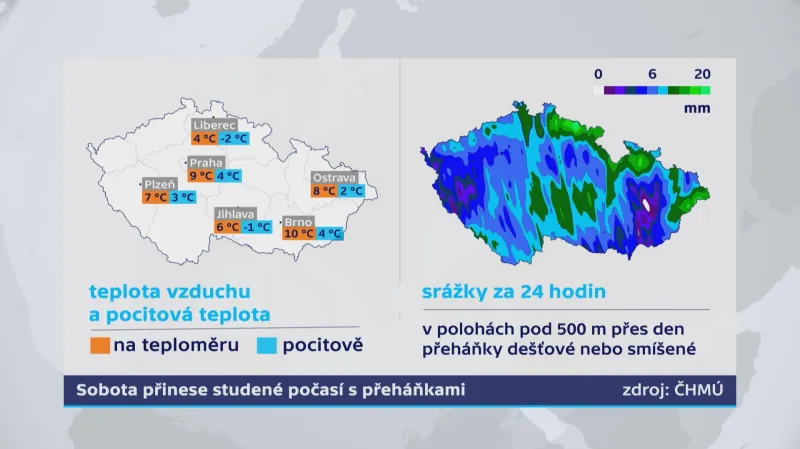 Liberec
4 °C -2 °C

Praha
9 °C 4 °C

Plzeň
7 °C 3 °C

Ostrava
8 °C 2 °C

Jihlava
6 °C -1 °C

Brno
10 °C 4 °C

teplota vzduchu a pocitová teplota

na teploměru pocitově

0 6 20
mm

srážky za 24 hodin

v polohách pod 500 m přes den přeháňky dešťové nebo smíšené

Sobota přinese studené počasí s přeháňkami

zdroj: ČHMÚ